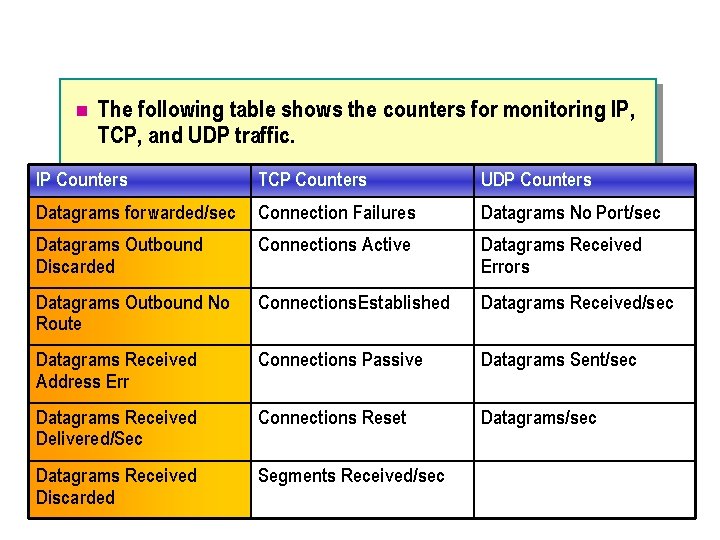 The following table shows the counters for monitoring IP, TCP, and UDP traffic.

| IP Counters | TCP Counters | UDP Counters |
|---|---|---|
| Datagrams forwarded/sec | Connection Failures | Datagrams No Port/sec |
| Datagrams Outbound Discarded | Connections Active | Datagrams Received Errors |
| Datagrams Outbound No Route | ConnectionsEstablished | Datagrams Received/sec |
| Datagrams Received Address Err | Connections Passive | Datagrams Sent/sec |
| Datagrams Received Delivered/Sec | Connections Reset | Datagrams/sec |
| Datagrams Received Discarded | Segments Received/sec | |